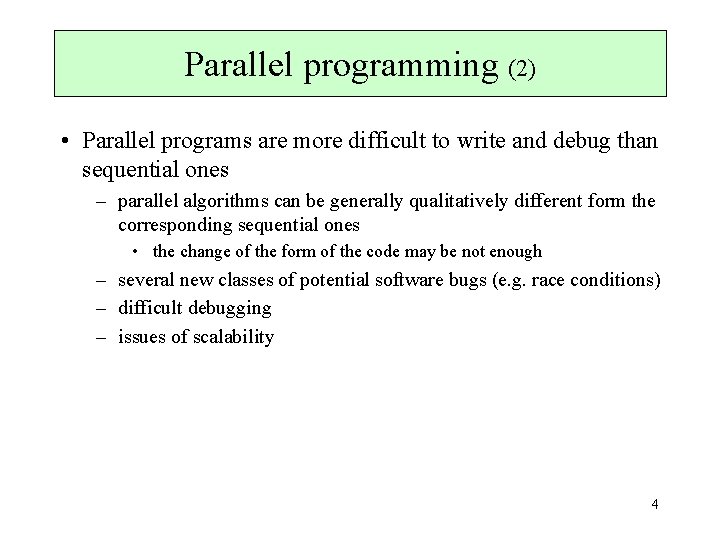 Parallel programming (2)

• Parallel programs are more difficult to write and debug than sequential ones

– parallel algorithms can be generally qualitatively different form the corresponding sequential ones

• the change of the form of the code may be not enough

– several new classes of potential software bugs (e.g. race conditions)

– difficult debugging

– issues of scalability

4